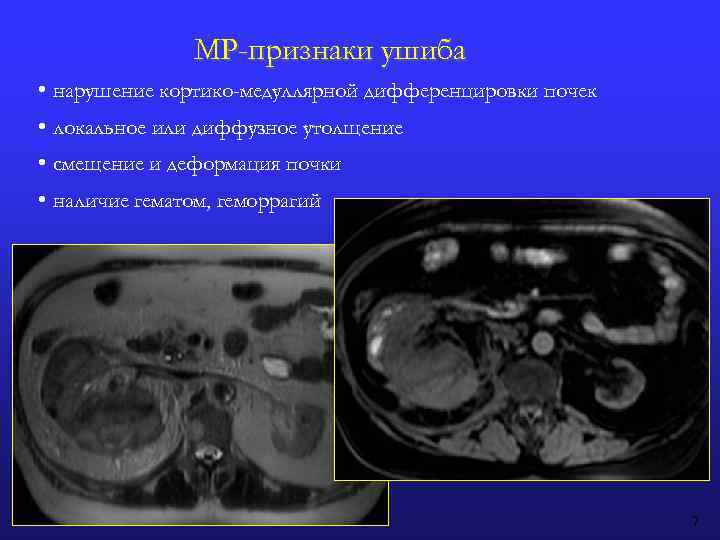 МР-признаки ушиба

• нарушение кортико-медуллярной дифференцировки почек
• локальное или диффузное утолщение
• смещение и деформация почки
• наличие гематом, геморрагий

7